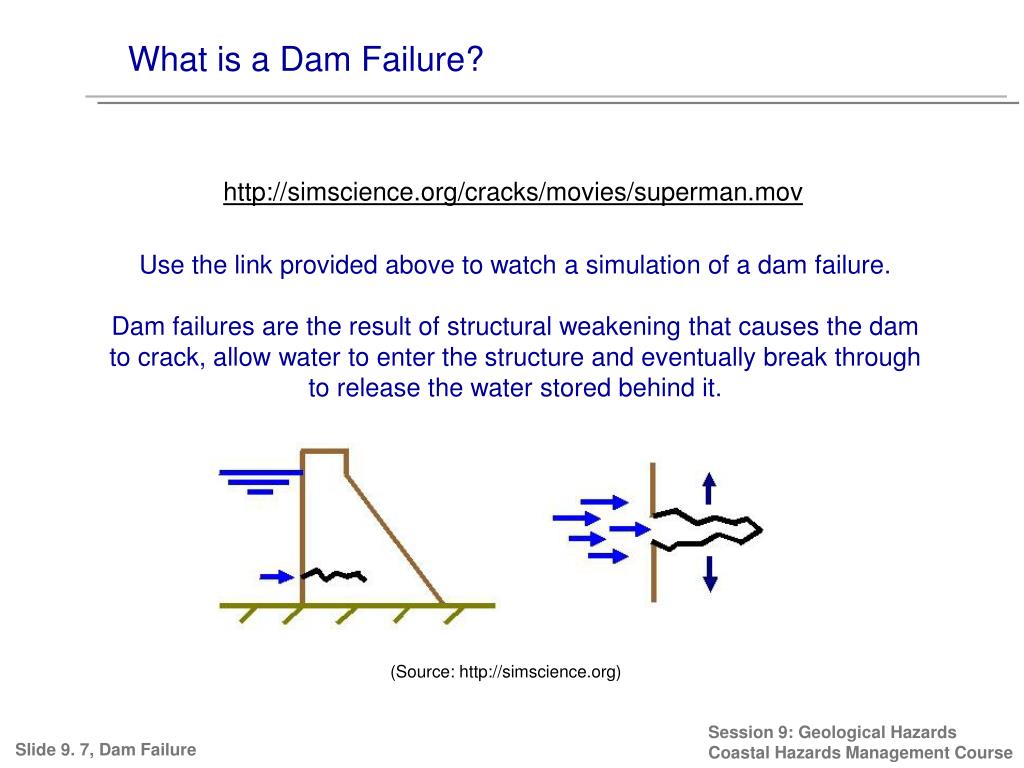 What is a Dam Failure?

http://simscience.org/cracks/movies/superman.mov

Use the link provided above to watch a simulation of a dam failure.

Dam failures are the result of structural weakening that causes the dam to crack, allow water to enter the structure and eventually break through to release the water stored behind it.

(Source: http://simscience.org)

Slide 9. 7, Dam Failure

Session 9: Geological Hazards
Coastal Hazards Management Course